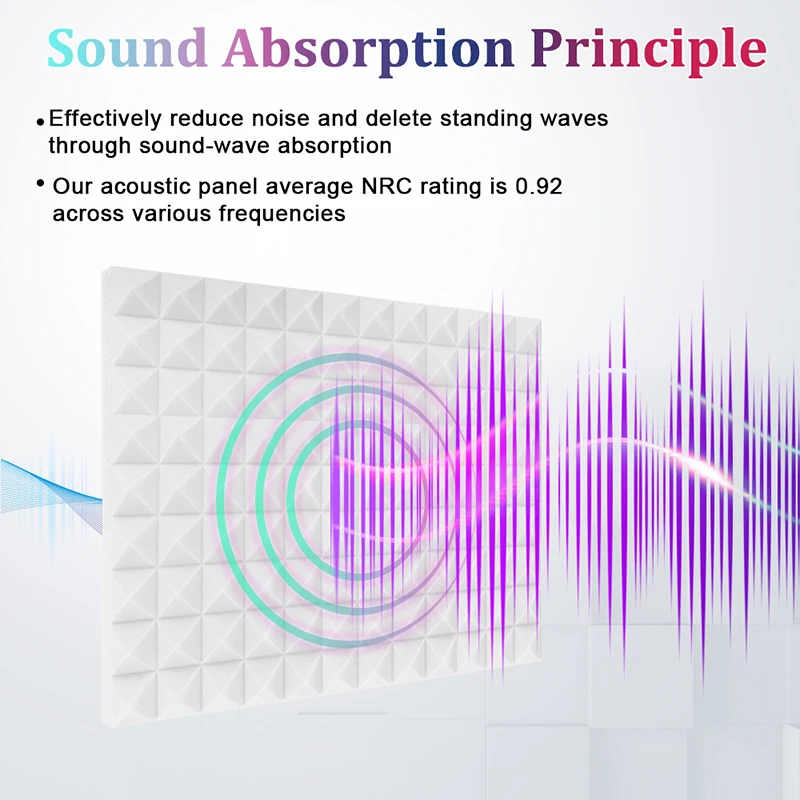 Sound Absorption Principle

• Effectively reduce noise and delete standing waves through sound-wave absorption

• Our acoustic panel average NRC rating is 0.92 across various frequencies